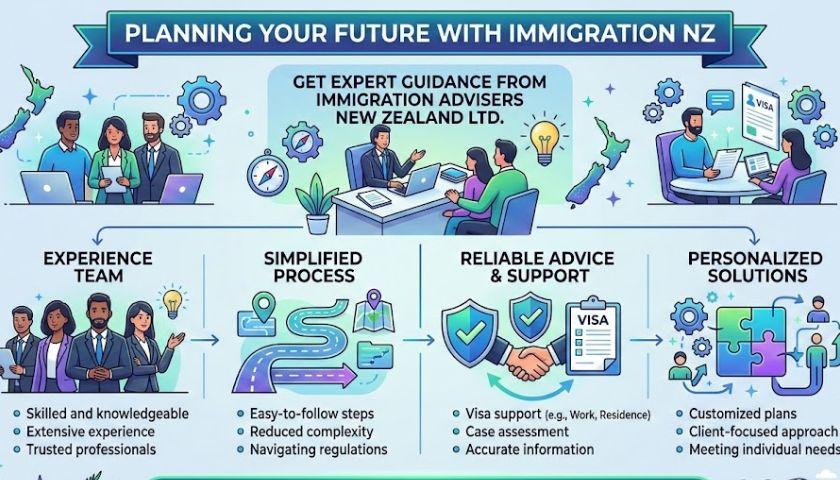 PLANNING YOUR FUTURE WITH IMMIGRATION NZ

GET EXPERT GUIDANCE FROM IMMIGRATION ADVISERS NEW ZEALAND LTD.

VISA

EXPERIENCE TEAM

- Skilled and knowledgeable
- Extensive experience
- Trusted professionals

SIMPLIFIED PROCESS

- Easy-to-follow steps
- Reduced complexity
- Navigating regulations

RELIABLE ADVICE & SUPPORT

VISA

- Visa support (e.g., Work, Residence)
- Case assessment
- Accurate information

PERSONALIZED SOLUTIONS

- Customized plans
- Client-focused approach
- Meeting individual needs